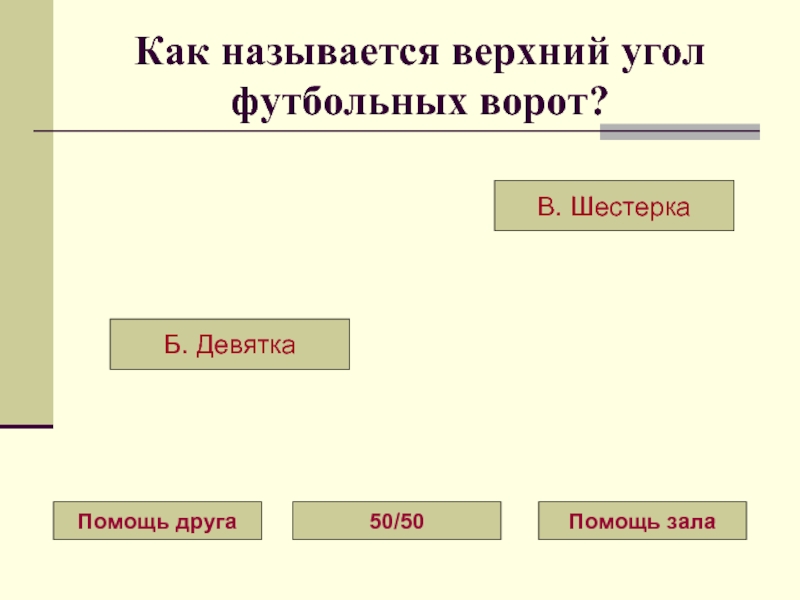 Как называется верхний угол футбольных ворот?

В. Шестерка

Б. Девятка

Помощь друга

50/50

Помощь зала